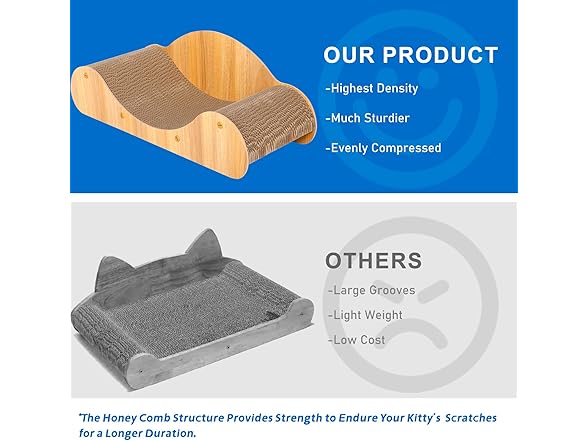 OUR PRODUCT

-Highest Density

-Much Sturdier

-Evenly Compressed

OTHERS

-Large Grooves

-Light Weight

-Low Cost

*The Honey Comb Structure Provides Strength to Endure Your Kitty's Scratches for a Longer Duration.